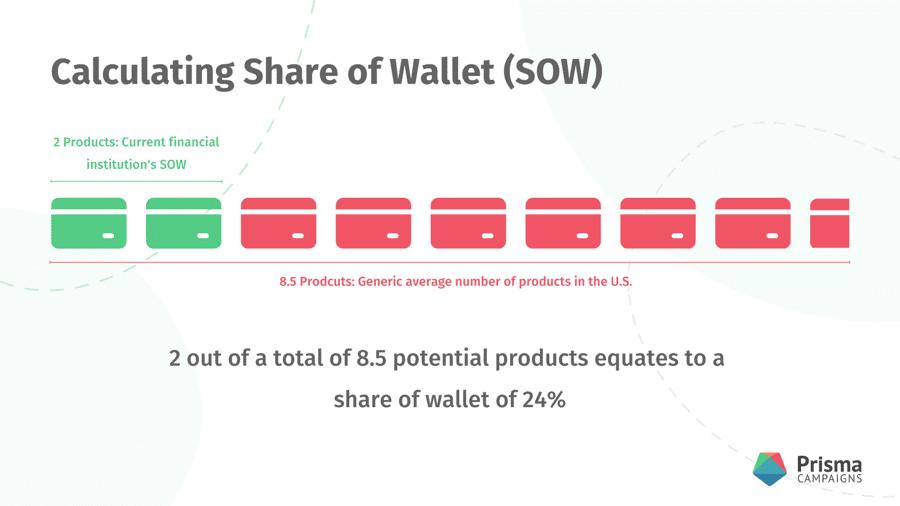 Calculating Share of Wallet (SOW)

2 Products: Current financial institution's SOW

8.5 Prodcuts: Generic average number of products in the U.S.

2 out of a total of 8.5 potential products equates to a share of wallet of 24%

Prisma CAMPAIGNS